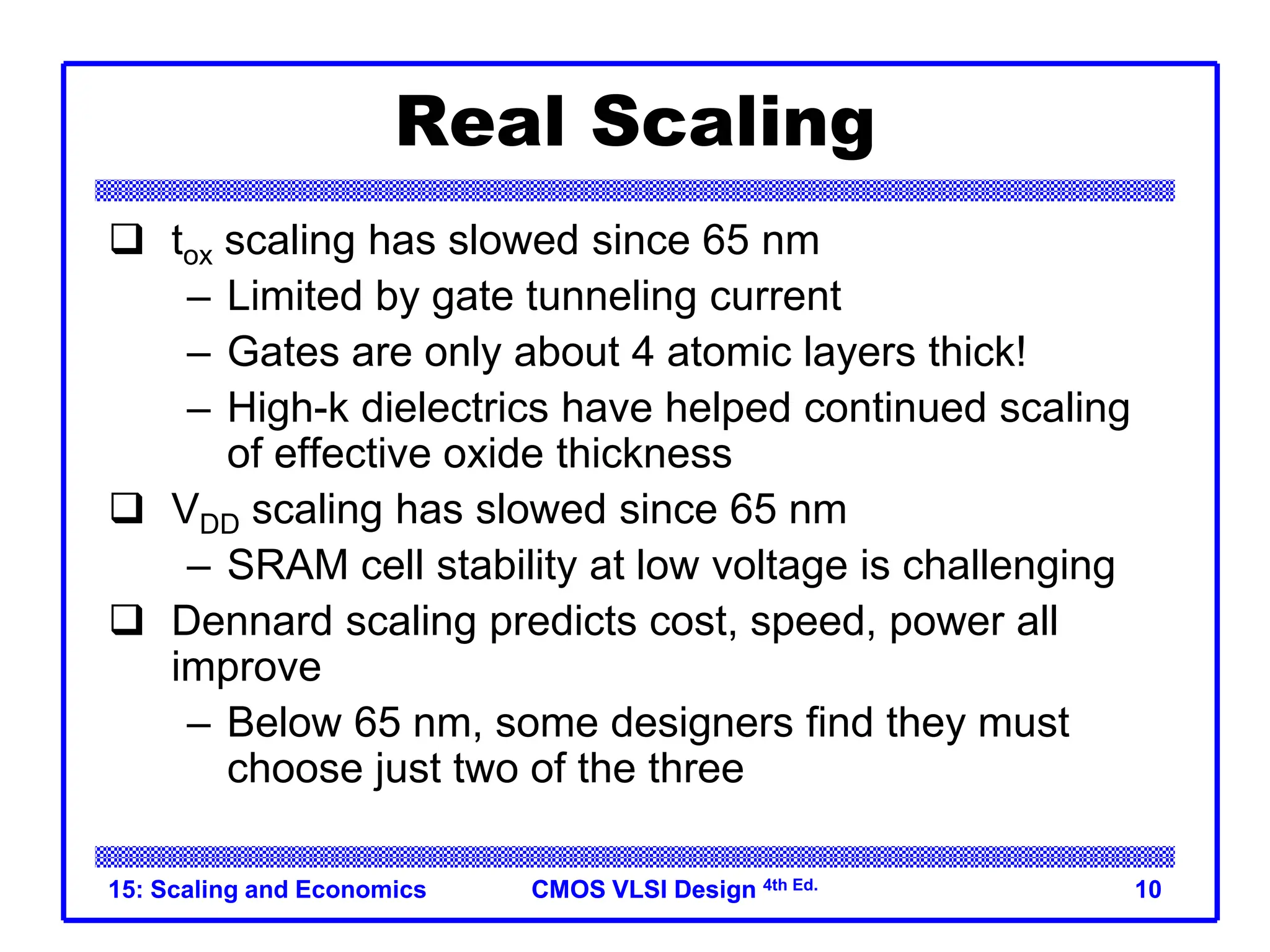 Real Scaling

❑ $t_{ox}$ scaling has slowed since 65 nm
– Limited by gate tunneling current
– Gates are only about 4 atomic layers thick!
– High-k dielectrics have helped continued scaling of effective oxide thickness

❑ $V_{DD}$ scaling has slowed since 65 nm
– SRAM cell stability at low voltage is challenging

❑ Dennard scaling predicts cost, speed, power all improve
– Below 65 nm, some designers find they must choose just two of the three

15: Scaling and Economics CMOS VLSI Design $^{4th\ Ed.}$ 10